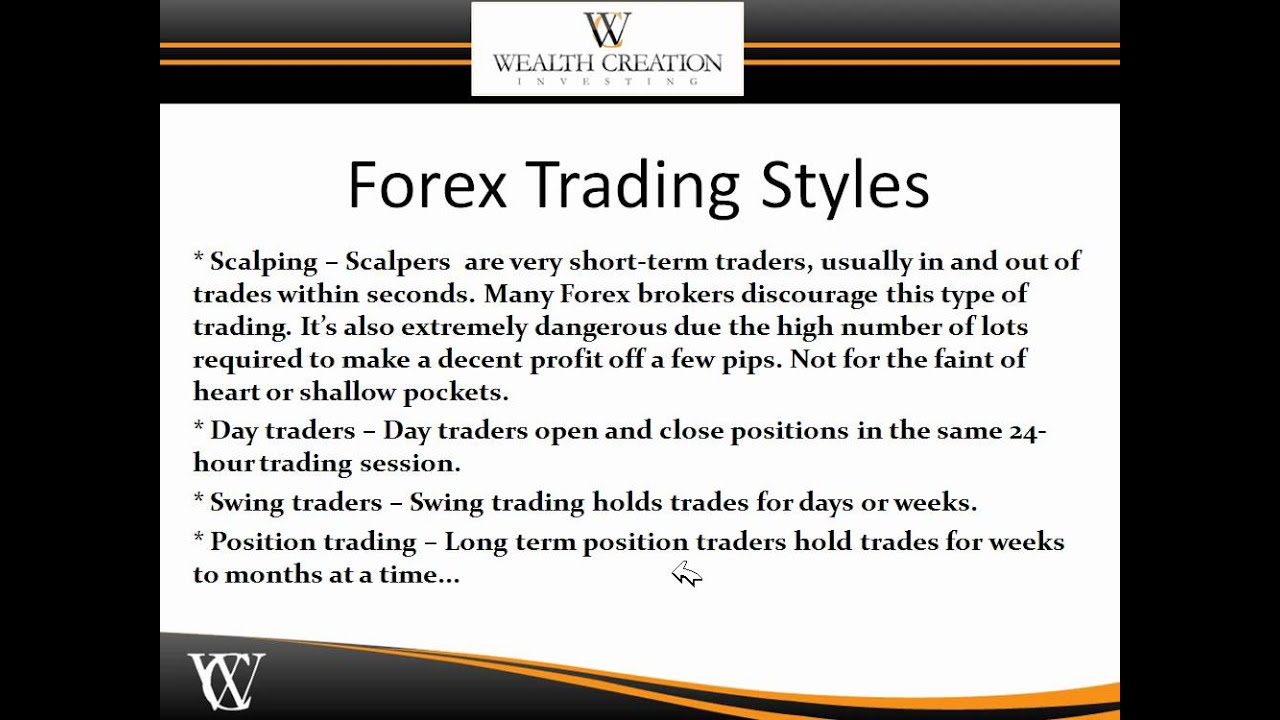 WC
WEALTH CREATION
INVESTING

Forex Trading Styles

* Scalping – Scalpers are very short-term traders, usually in and out of trades within seconds. Many Forex brokers discourage this type of trading. It's also extremely dangerous due the high number of lots required to make a decent profit off a few pips. Not for the faint of heart or shallow pockets.

* Day traders – Day traders open and close positions in the same 24-hour trading session.

* Swing traders – Swing trading holds trades for days or weeks.

* Position trading – Long term position traders hold trades for weeks to months at a time...

WC